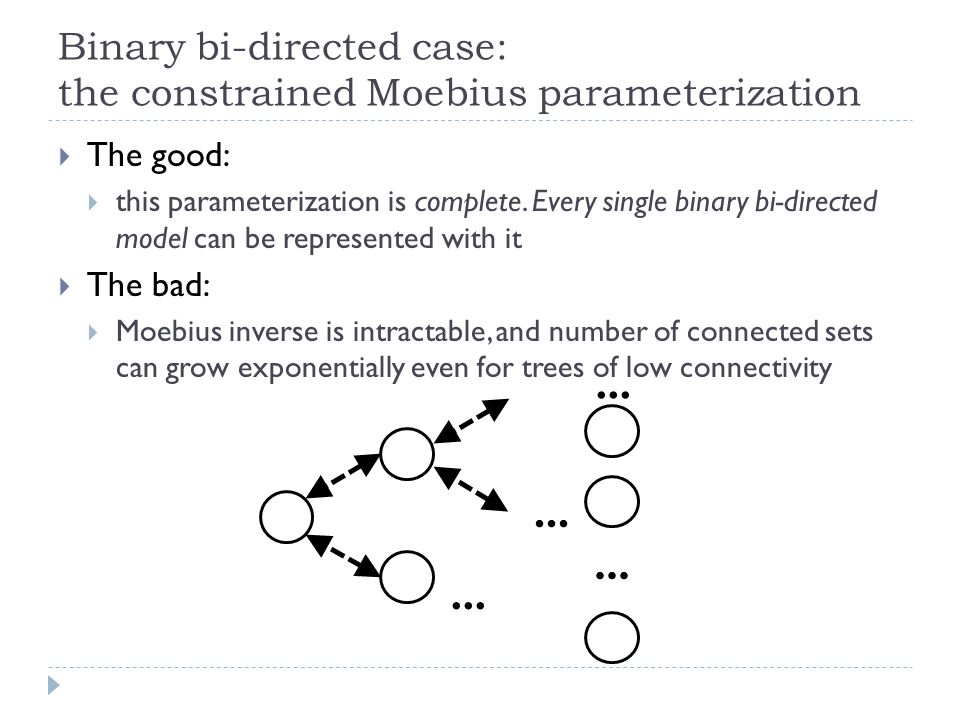 Binary bi-directed case:
the constrained Moebius parameterization

The good:

this parameterization is complete. Every single binary bi-directed model can be represented with it

The bad:

Moebius inverse is intractable, and number of connected sets can grow exponentially even for trees of low connectivity

...

...

...

...